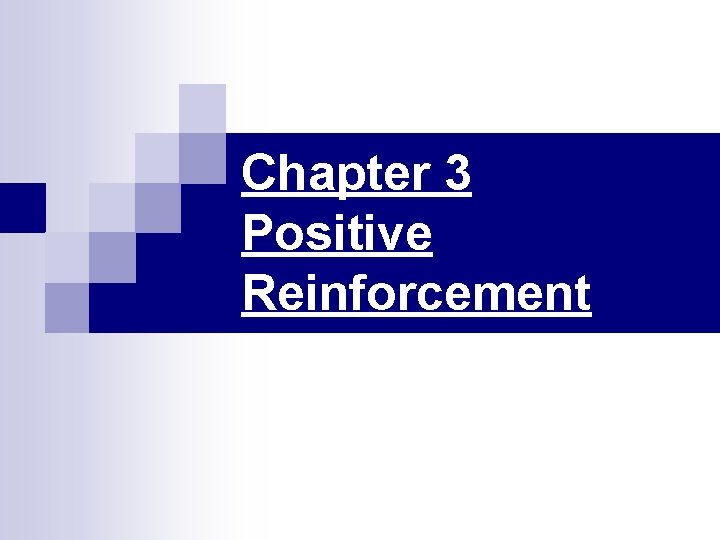 Chapter 3
Positive
Reinforcement